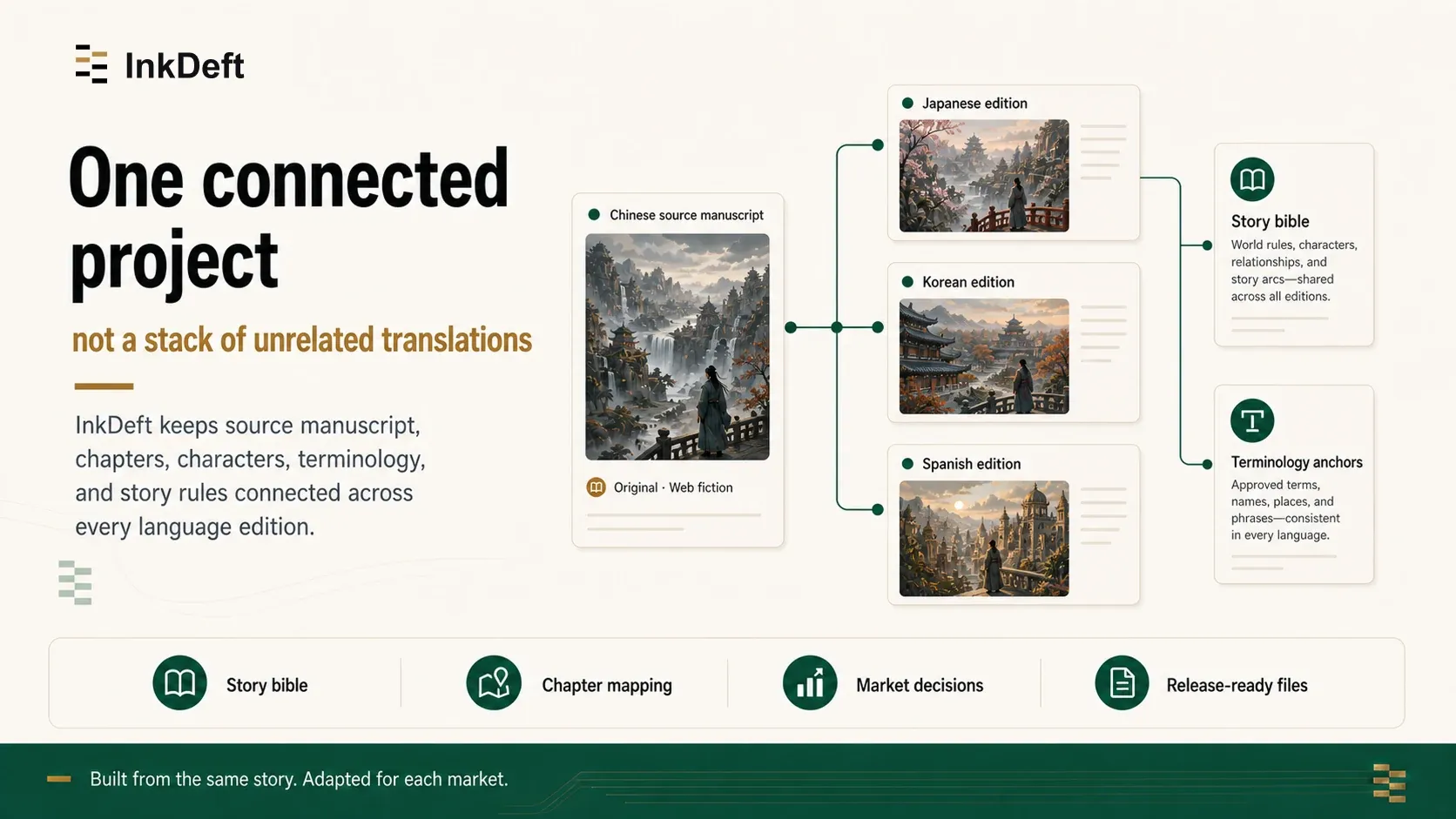 InkDeft

One connected project

not a stack of unrelated translations

InkDeft keeps source manuscript, chapters, characters, terminology, and story rules connected across every language edition.

Chinese source manuscript

Original · Web fiction

Japanese edition

Korean edition

Spanish edition

Story bible

World rules, characters, relationships, and story arcs—shared across all editions.

Terminology anchors

Approved terms, names, places, and phrases—consistent in every language.

Story bible

Chapter mapping

Market decisions

Release-ready files

Built from the same story. Adapted for each market.